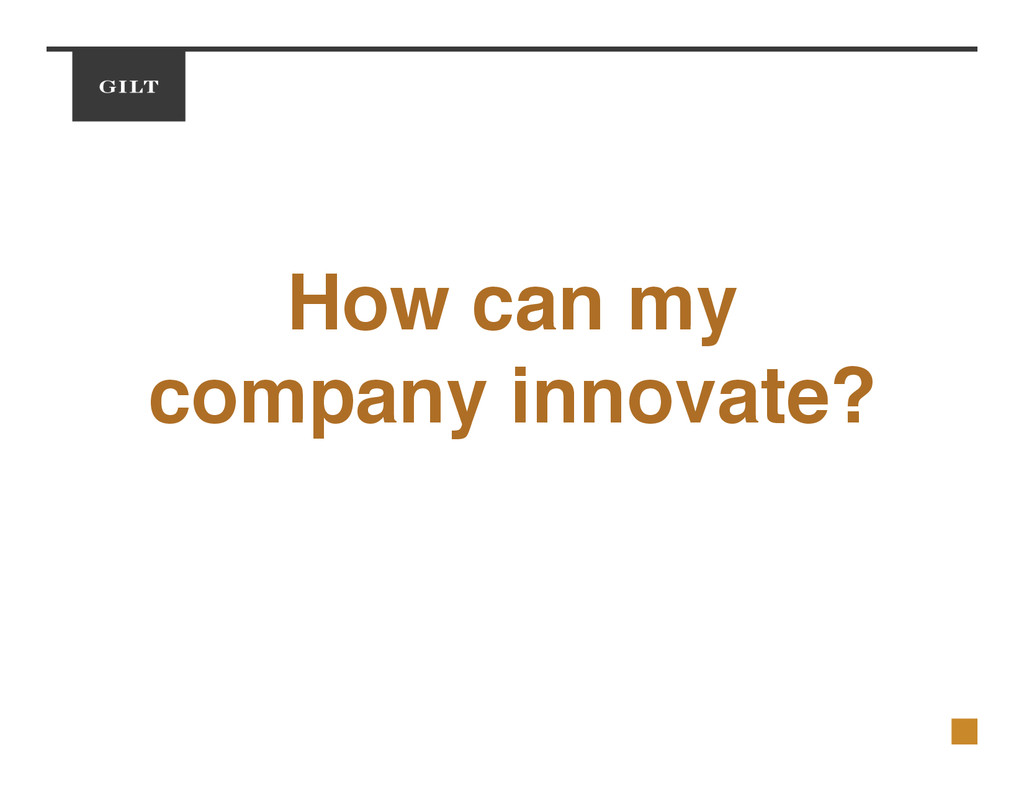 GILT

How can my company innovate?